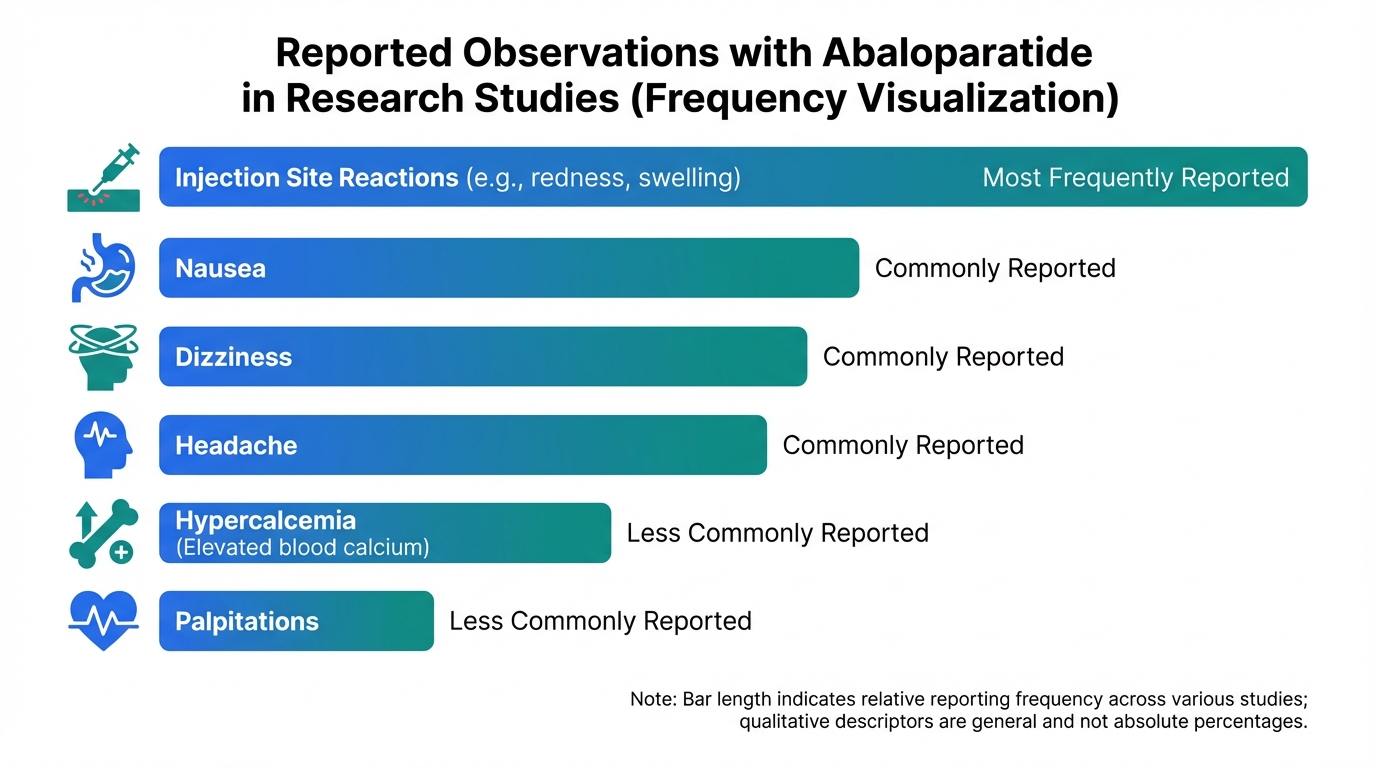 Reported Observations with Abaloparatide in Research Studies (Frequency Visualization)

Injection Site Reactions (e.g., redness, swelling)
Most Frequently Reported

Nausea
Commonly Reported

Dizziness
Commonly Reported

Headache
Commonly Reported

Hypercalcemia
(Elevated blood calcium)
Less Commonly Reported

Palpitations
Less Commonly Reported

Note: Bar length indicates relative reporting frequency across various studies; qualitative descriptors are general and not absolute percentages.